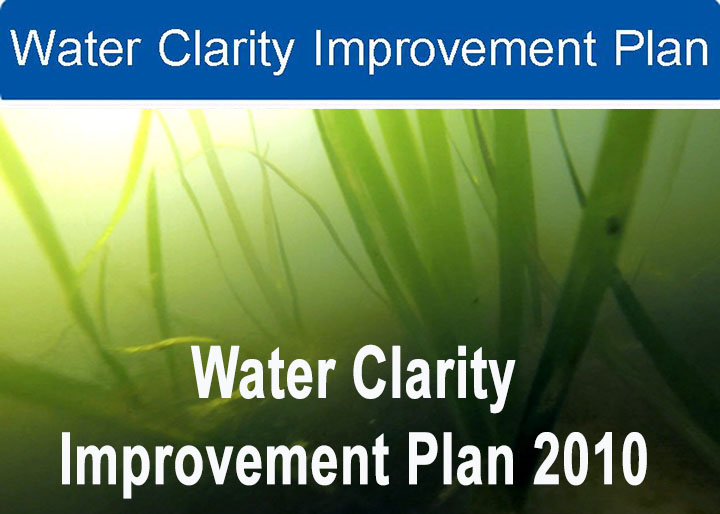 Water Clarity Improvement Plan

Water Clarity Improvement Plan 2010